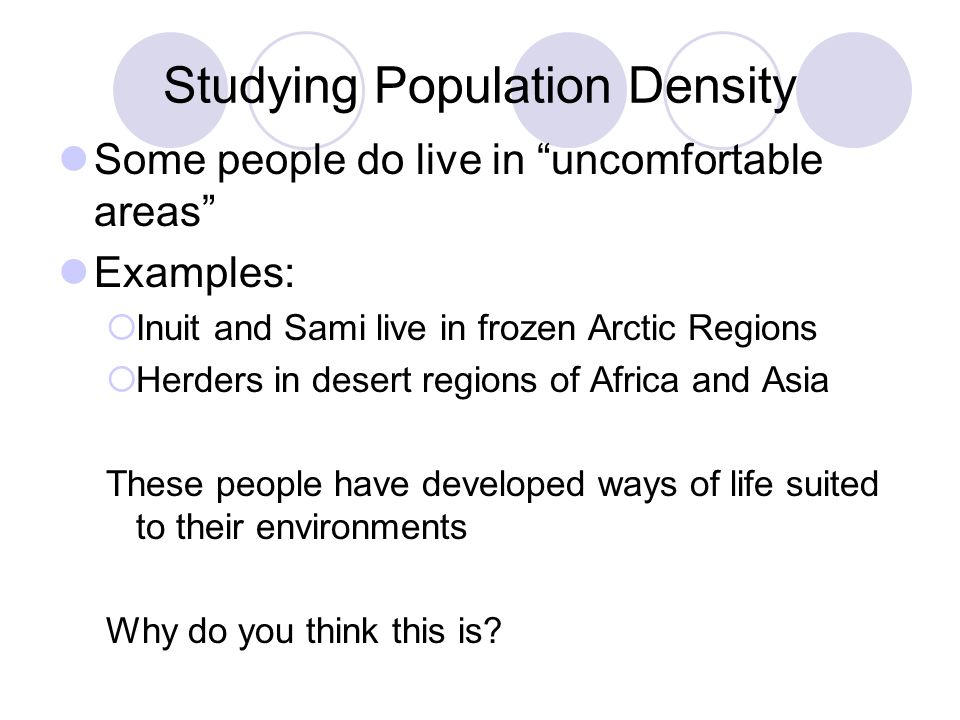 Studying Population Density

Some people do live in “uncomfortable areas”

Examples:

Inuit and Sami live in frozen Arctic Regions

Herders in desert regions of Africa and Asia

These people have developed ways of life suited to their environments

Why do you think this is?